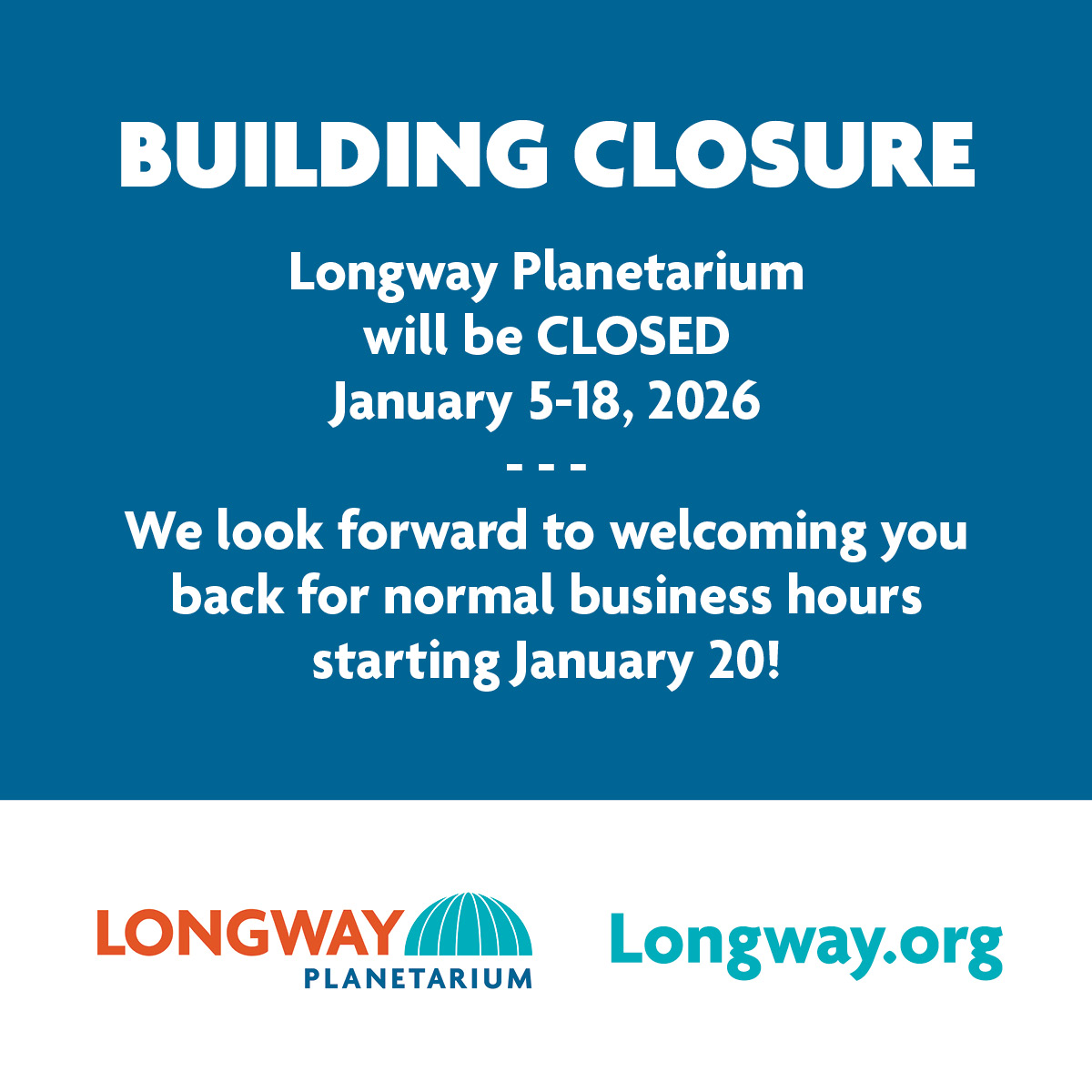 BUILDING CLOSURE

Longway Planetarium will be CLOSED January 5-18, 2026

- - -

We look forward to welcoming you back for normal business hours starting January 20!

LONGWAY PLANETARIUM

Longway.org